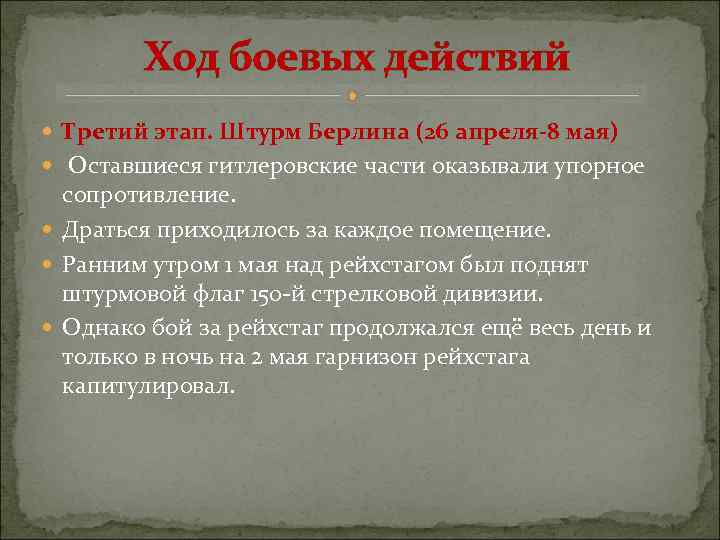 Ход боевых действий

Третий этап. Штурм Берлина (26 апреля-8 мая)

Оставшиеся гитлеровские части оказывали упорное сопротивление.

Драться приходилось за каждое помещение.

Ранним утром 1 мая над рейхстагом был поднят штурмовой флаг 150-й стрелковой дивизии.

Однако бой за рейхстаг продолжался ещё весь день и только в ночь на 2 мая гарнизон рейхстага капитулировал.